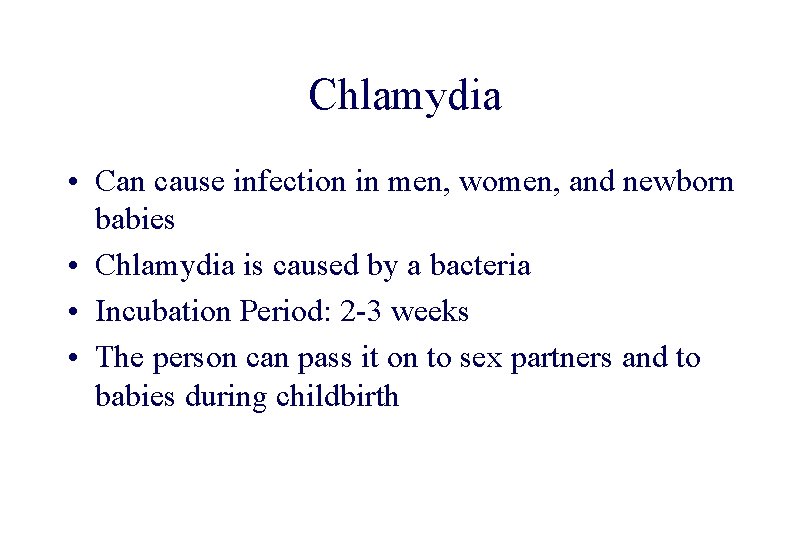 Chlamydia

• Can cause infection in men, women, and newborn babies
• Chlamydia is caused by a bacteria
• Incubation Period: 2-3 weeks
• The person can pass it on to sex partners and to babies during childbirth